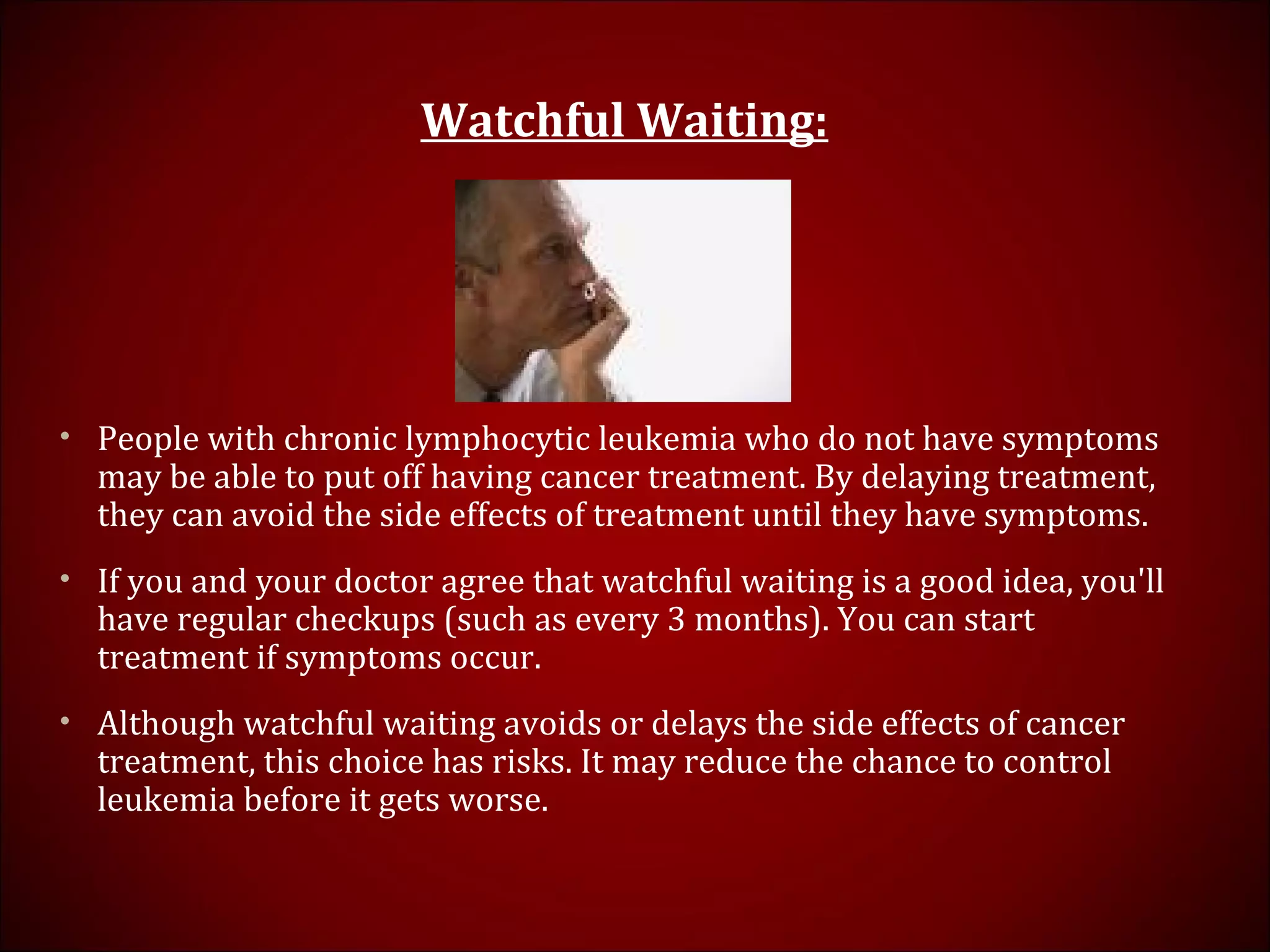 Watchful Waiting:

• People with chronic lymphocytic leukemia who do not have symptoms may be able to put off having cancer treatment. By delaying treatment, they can avoid the side effects of treatment until they have symptoms.

• If you and your doctor agree that watchful waiting is a good idea, you'll have regular checkups (such as every 3 months). You can start treatment if symptoms occur.

• Although watchful waiting avoids or delays the side effects of cancer treatment, this choice has risks. It may reduce the chance to control leukemia before it gets worse.